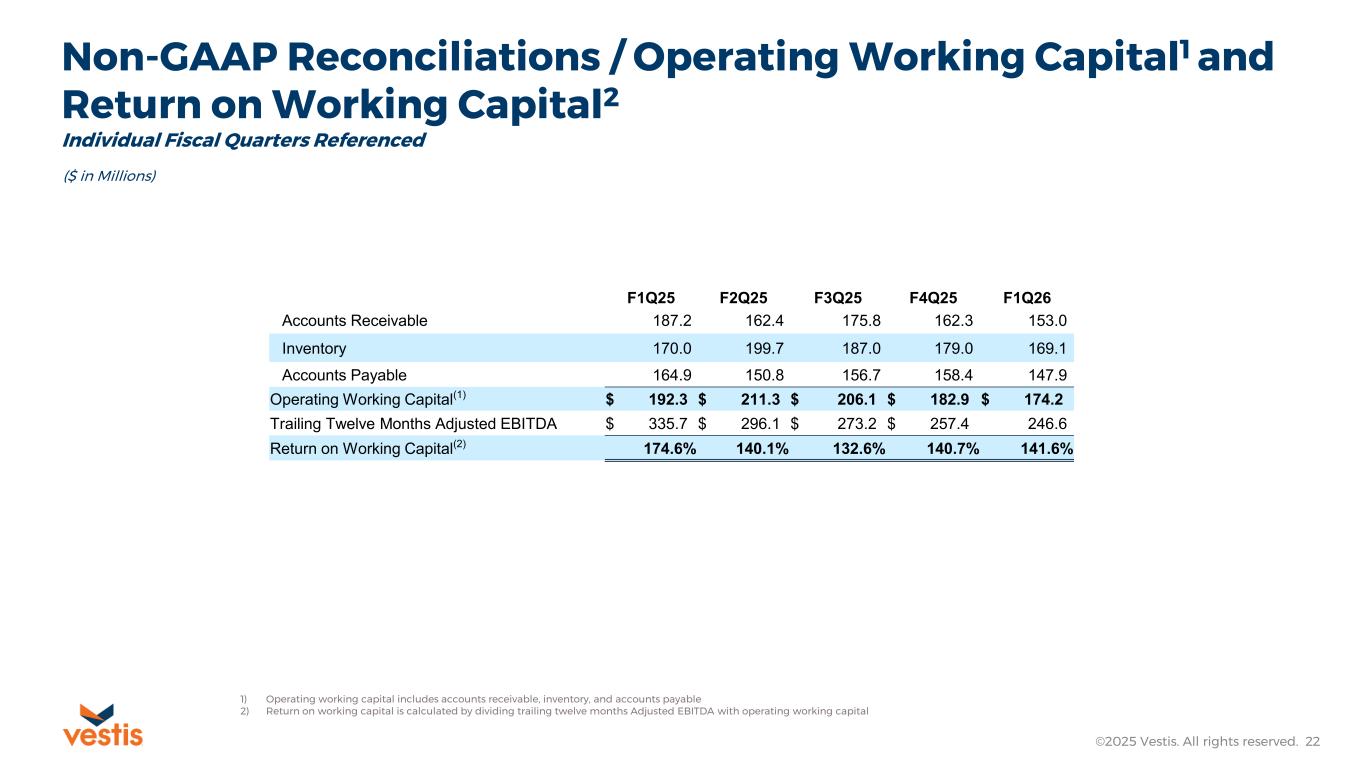 Non-GAAP Reconciliations / Operating Working Capital$^1$ and Return on Working Capital$^2$

Individual Fiscal Quarters Referenced

($ in Millions)

| | F1Q25 | F2Q25 | F3Q25 | F4Q25 | F1Q26 |
|---|---|---|---|---|---|
| Accounts Receivable | 187.2 | 162.4 | 175.8 | 162.3 | 153.0 |
| Inventory | 170.0 | 199.7 | 187.0 | 179.0 | 169.1 |
| Accounts Payable | 164.9 | 150.8 | 156.7 | 158.4 | 147.9 |
| Operating Working Capital$^{(1)}$ | $ 192.3 | $ 211.3 | $ 206.1 | $ 182.9 | $ 174.2 |
| Trailing Twelve Months Adjusted EBITDA | $ 335.7 | $ 296.1 | $ 273.2 | $ 257.4 | 246.6 |
| Return on Working Capital$^{(2)}$ | 174.6% | 140.1% | 132.6% | 140.7% | 141.6% |

1) Operating working capital includes accounts receivable, inventory, and accounts payable
2) Return on working capital is calculated by dividing trailing twelve months Adjusted EBITDA with operating working capital

vestis

©2025 Vestis. All rights reserved. 22